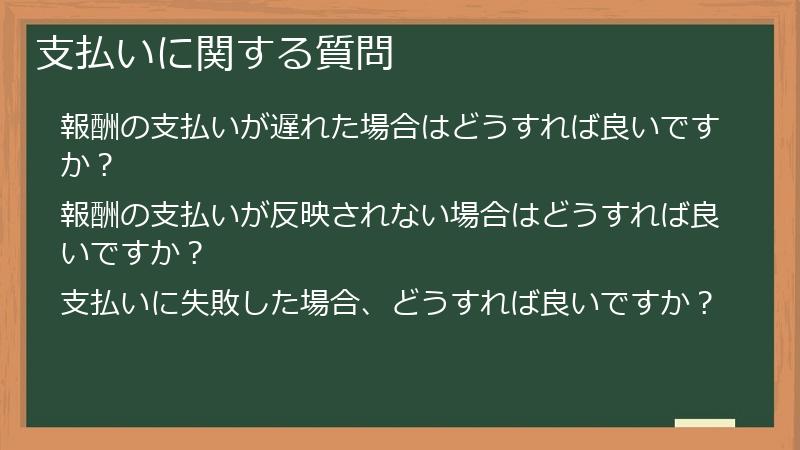 支払いに関する質問

報酬の支払いが遅れた場合はどうすれば良いですか？

報酬の支払いが反映されない場合はどうすれば良いですか？

支払いに失敗した場合、どうすれば良いですか？